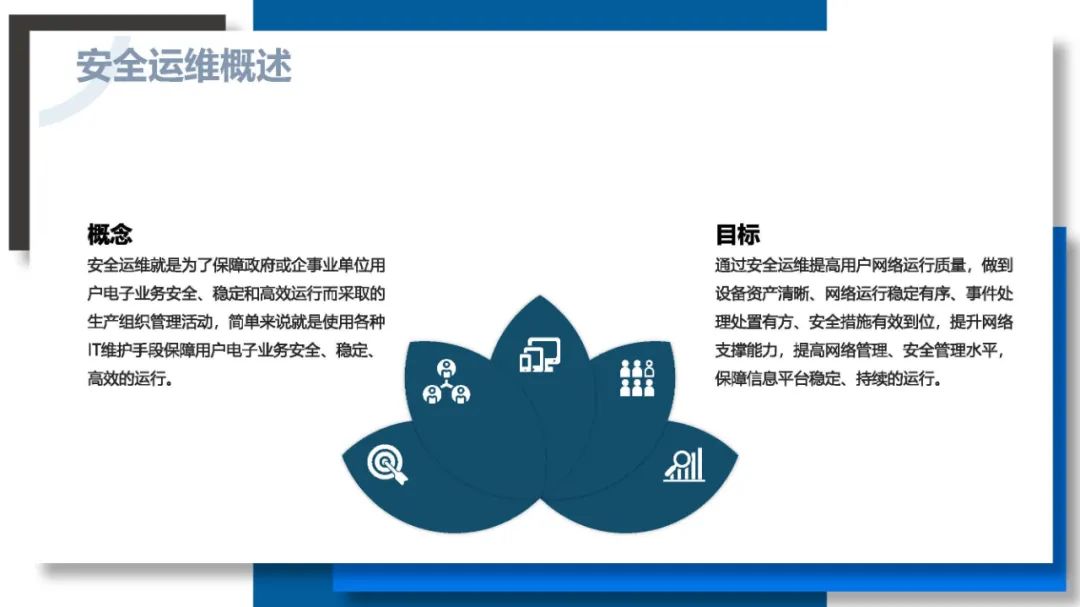 安全运维概述

概念

安全运维就是为了保障政府或企事业单位用户电子业务安全、稳定和高效运行而采取的生产组织管理活动，简单来说就是使用各种IT维护手段保障用户电子业务安全、稳定、高效的运行。

目标

通过安全运维提高用户网络运行质量，做到设备资产清晰、网络运行稳定有序、事件处理处置有方、安全措施有效到位，提升网络支撑能力，提高网络管理、安全管理水平，保障信息平台稳定、持续的运行。